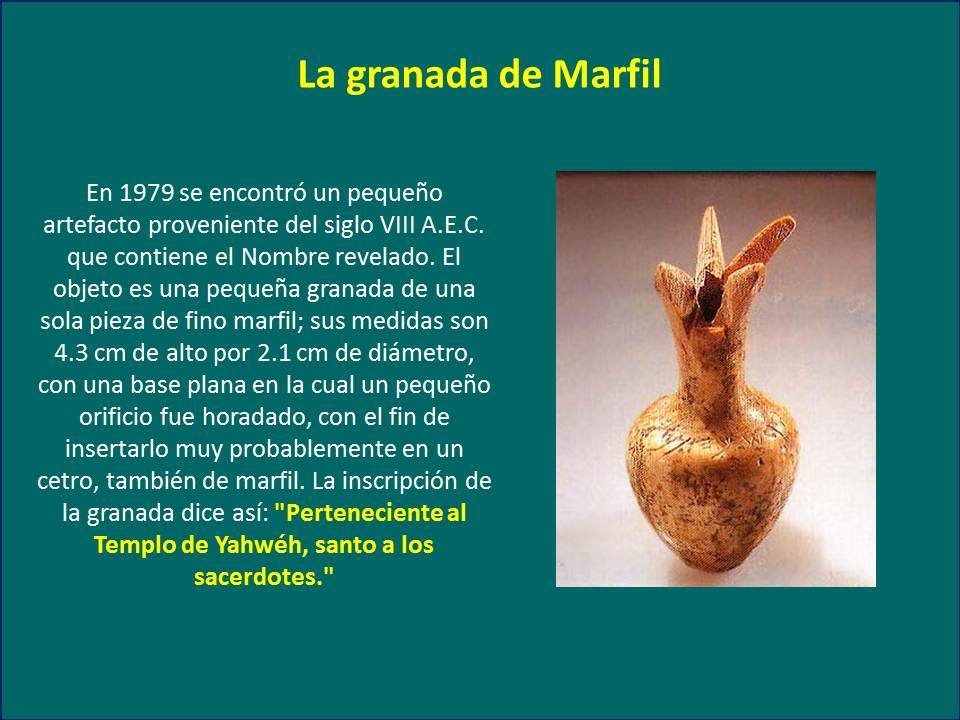 La granada de Marfil

En 1979 se encontró un pequeño artefacto proveniente del siglo VIII A.E.C. que contiene el Nombre revelado. El objeto es una pequeña granada de una sola pieza de fino marfil; sus medidas son 4.3 cm de alto por 2.1 cm de diámetro, con una base plana en la cual un pequeño orificio fue horadado, con el fin de insertarlo muy probablemente en un cetro, también de marfil. La inscripción de la granada dice así: "Perteneciente al Templo de Yahwéh, santo a los sacerdotes."